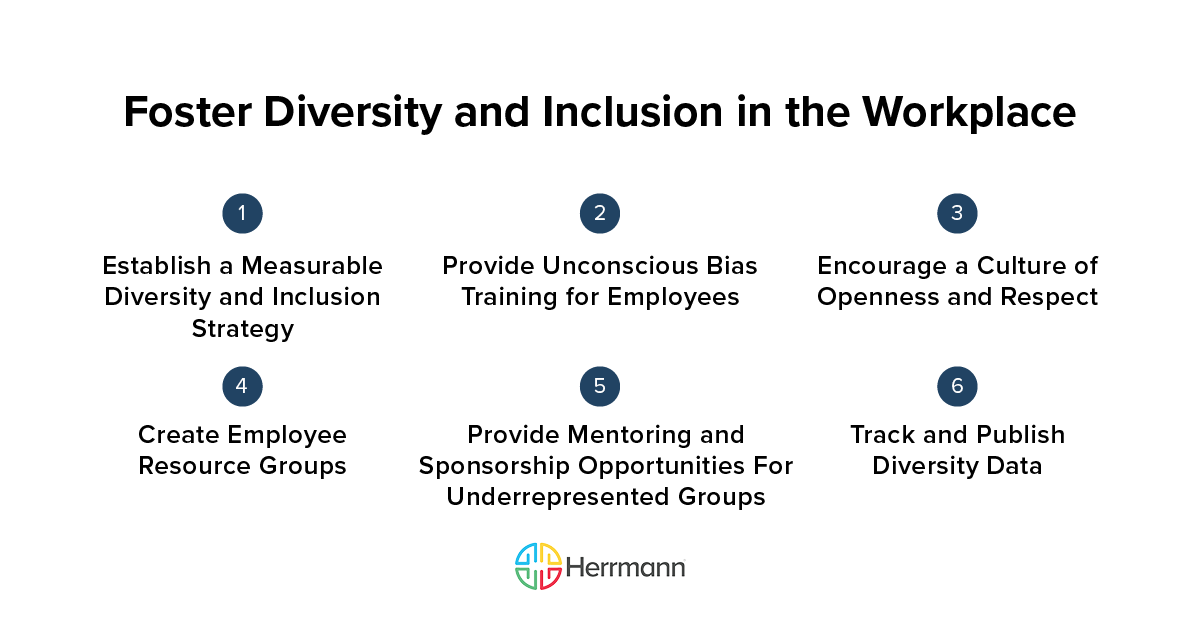 Foster Diversity and Inclusion in the Workplace

1

Establish a Measurable Diversity and Inclusion Strategy

2

Provide Unconscious Bias Training for Employees

3

Encourage a Culture of Openness and Respect

4

Create Employee Resource Groups

5

Provide Mentoring and Sponsorship Opportunities For Underrepresented Groups

6

Track and Publish Diversity Data

Herrmann